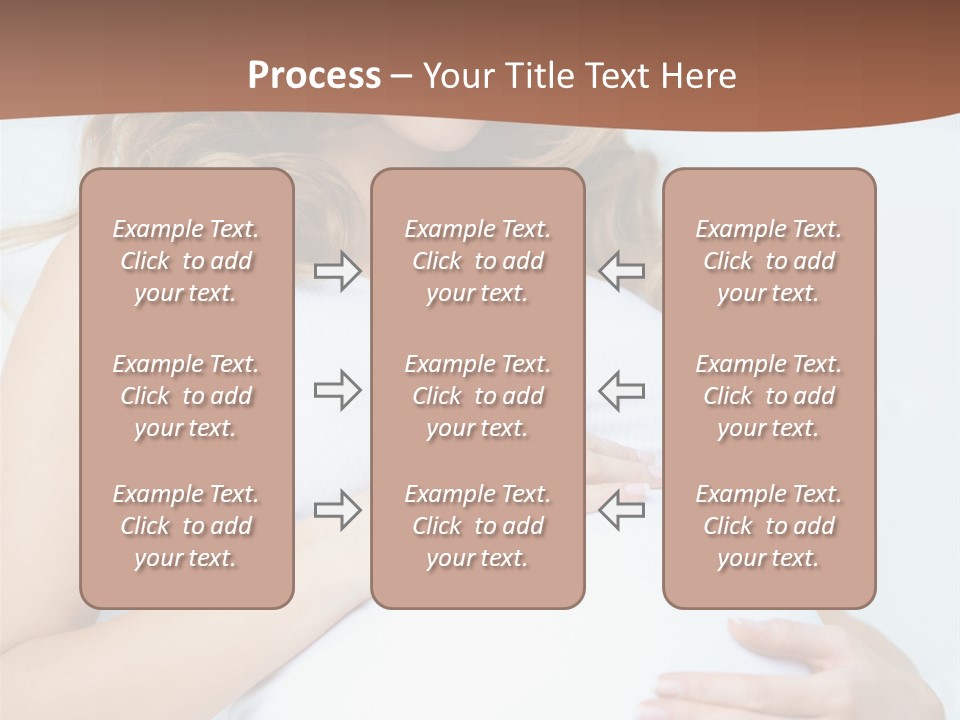 Process – Your Title Text Here

Example Text. Click to add your text.

Example Text. Click to add your text.

Example Text. Click to add your text.

Example Text. Click to add your text.

Example Text. Click to add your text.

Example Text. Click to add your text.

Example Text. Click to add your text.

Example Text. Click to add your text.

Example Text. Click to add your text.